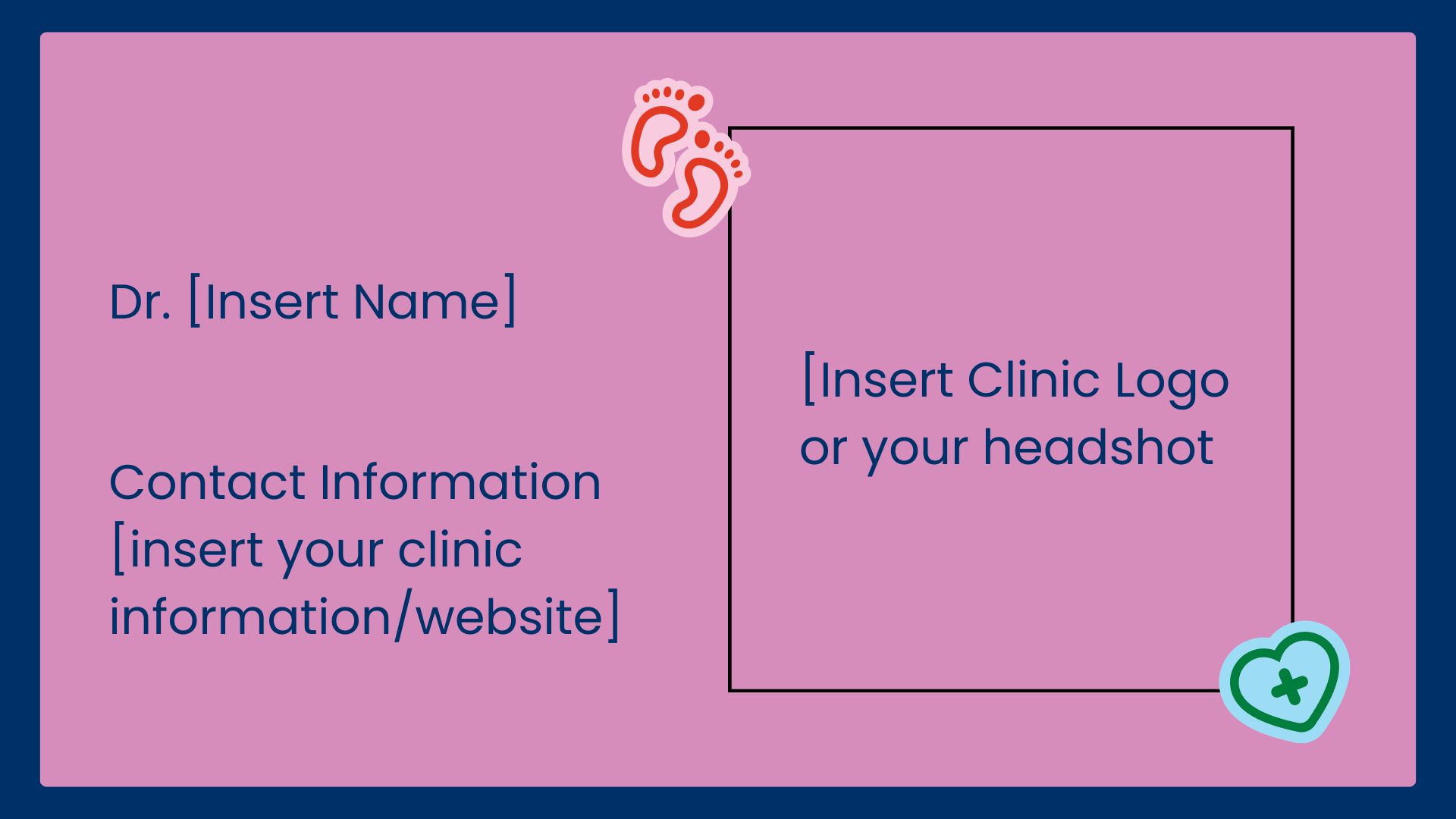 Dr. [Insert Name]

Contact Information [insert your clinic information/website]

[Insert Clinic Logo or your headshot